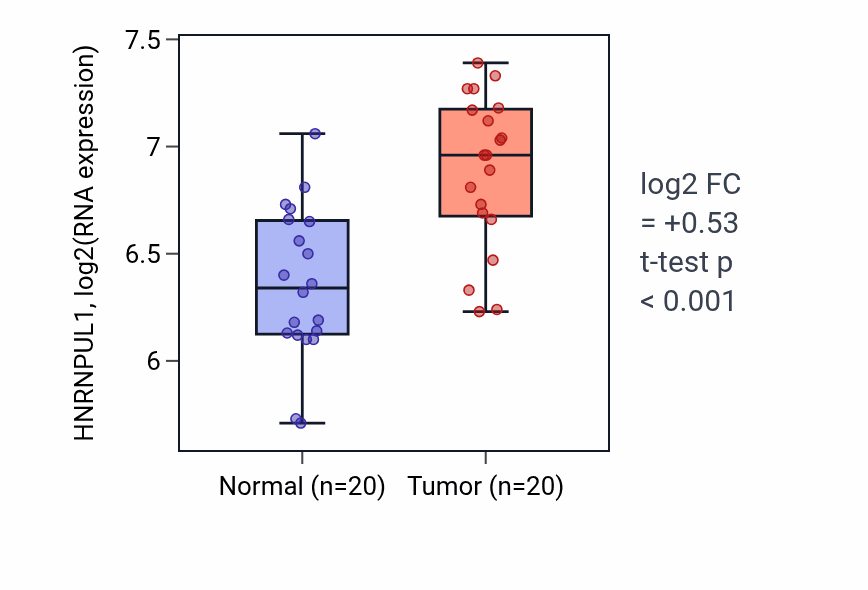 HNRNPUL1, log2(RNA expression)

7.5
7
6.5
6

Normal (n=20)
Tumor (n=20)

log2 FC
= +0.53
t-test p
< 0.001